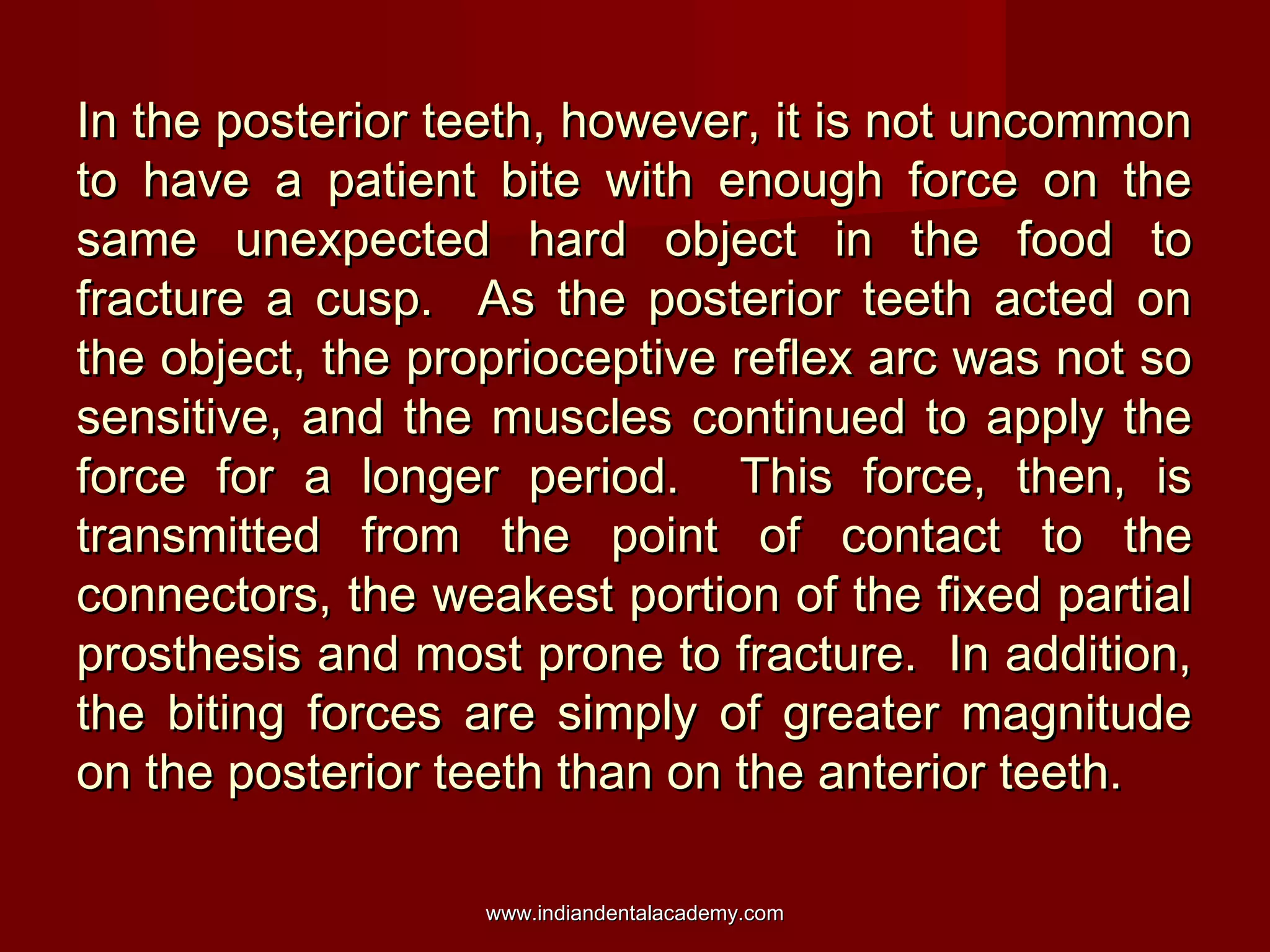 In the posterior teeth, however, it is not uncommon to have a patient bite with enough force on the same unexpected hard object in the food to fracture a cusp.  As the posterior teeth acted on the object, the proprioceptive reflex arc was not so sensitive, and the muscles continued to apply the force for a longer period.  This force, then, is transmitted from the point of contact to the connectors, the weakest portion of the fixed partial prosthesis and most prone to fracture.  In addition, the biting forces are simply of greater magnitude on the posterior teeth than on the anterior teeth.

www.indiandentalacademy.com